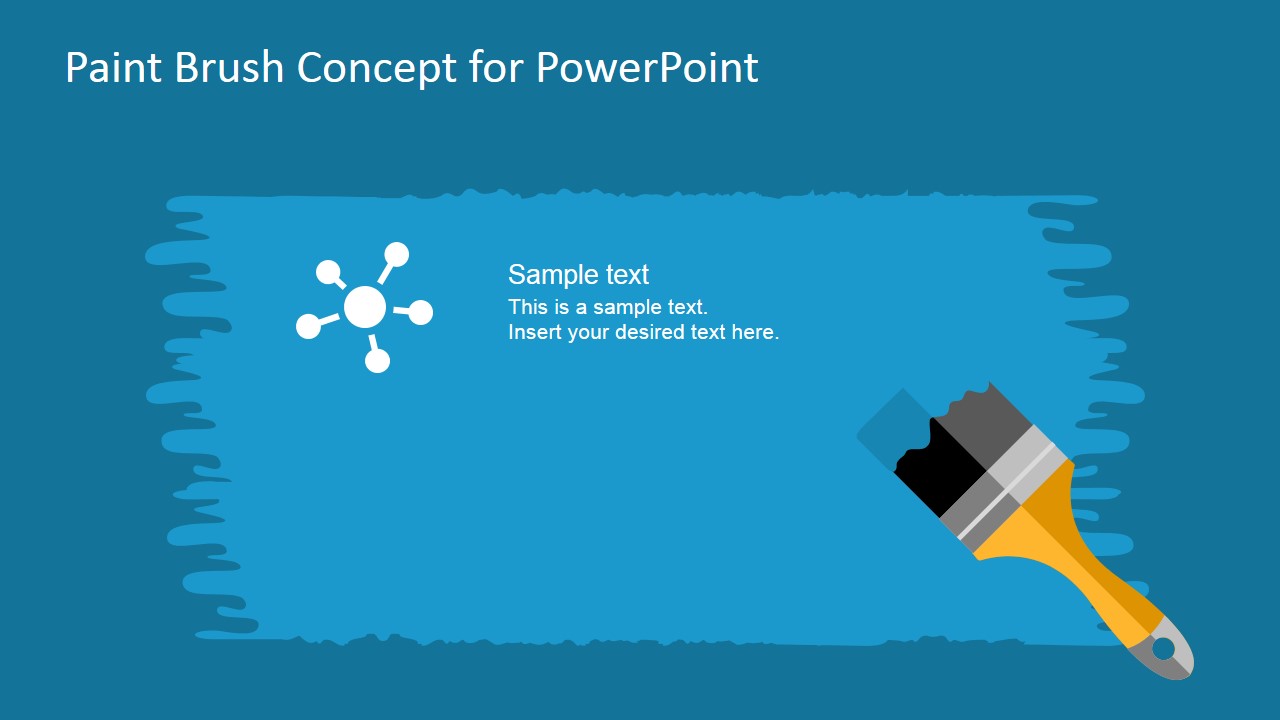 Paint Brush Concept for PowerPoint

Sample text

This is a sample text.
Insert your desired text here.